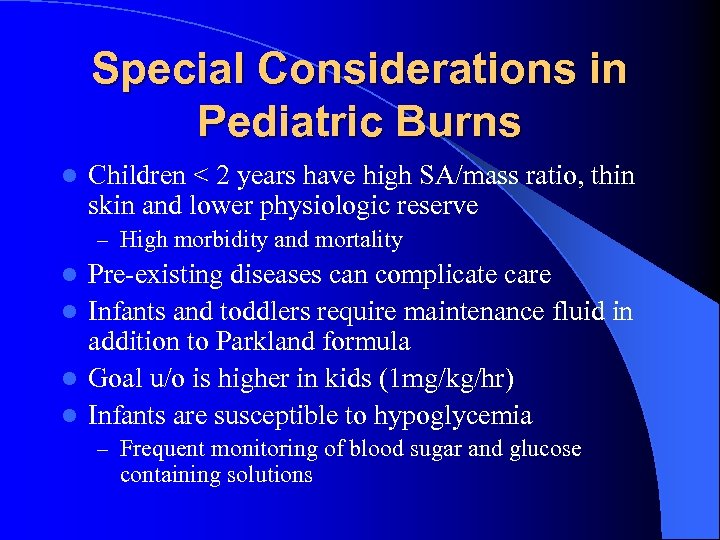 Special Considerations in Pediatric Burns

- Children < 2 years have high SA/mass ratio, thin skin and lower physiologic reserve
  – High morbidity and mortality
- Pre-existing diseases can complicate care
- Infants and toddlers require maintenance fluid in addition to Parkland formula
- Goal u/o is higher in kids (1mg/kg/hr)
- Infants are susceptible to hypoglycemia
  – Frequent monitoring of blood sugar and glucose containing solutions